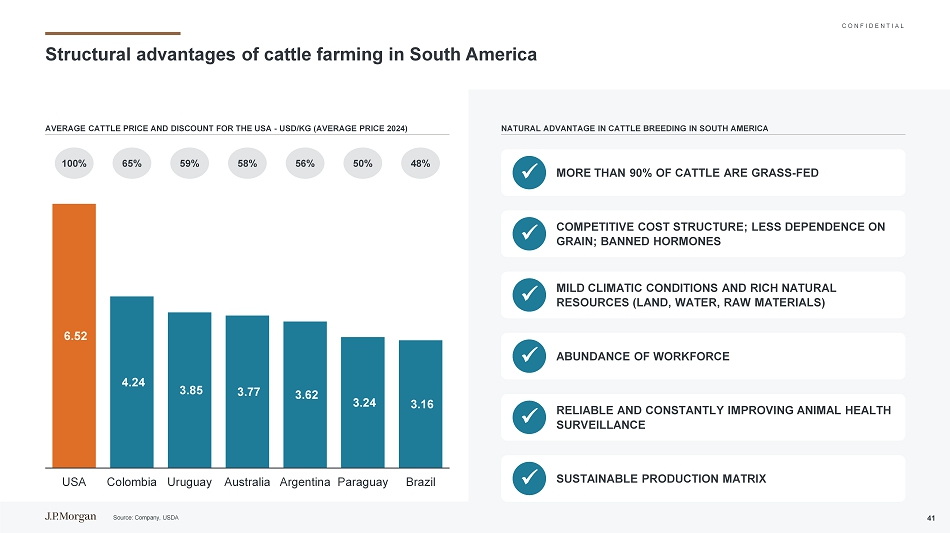 CONFIDENTIAL

Structural advantages of cattle farming in South America

AVERAGE CATTLE PRICE AND DISCOUNT FOR THE USA - USD/KG (AVERAGE PRICE 2024)

100% 65% 59% 58% 56% 50% 48%

6.52 4.24 3.85 3.77 3.62 3.24 3.16

USA Colombia Uruguay Australia Argentina Paraguay Brazil

NATURAL ADVANTAGE IN CATTLE BREEDING IN SOUTH AMERICA

MORE THAN 90% OF CATTLE ARE GRASS-FED

COMPETITIVE COST STRUCTURE; LESS DEPENDENCE ON GRAIN; BANNED HORMONES

MILD CLIMATIC CONDITIONS AND RICH NATURAL RESOURCES (LAND, WATER, RAW MATERIALS)

ABUNDANCE OF WORKFORCE

RELIABLE AND CONSTANTLY IMPROVING ANIMAL HEALTH SURVEILLANCE

SUSTAINABLE PRODUCTION MATRIX

J.P.Morgan

Source: Company, USDA

41